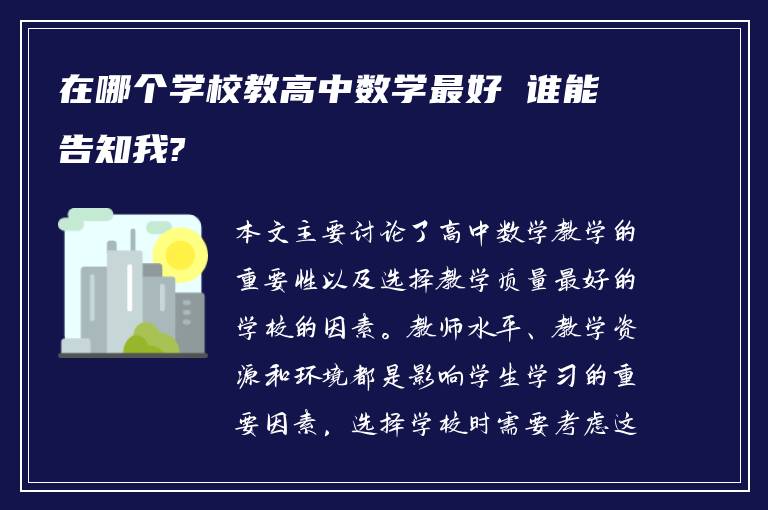 在哪个学校教高中数学最好 谁能告知我?

本文主要讨论了高中数学教学的重要性以及选择教学质量最好的学校的因素。教师水平、教学资源和环境都是影响学生学习的重要因素，选择学校时需要考虑这